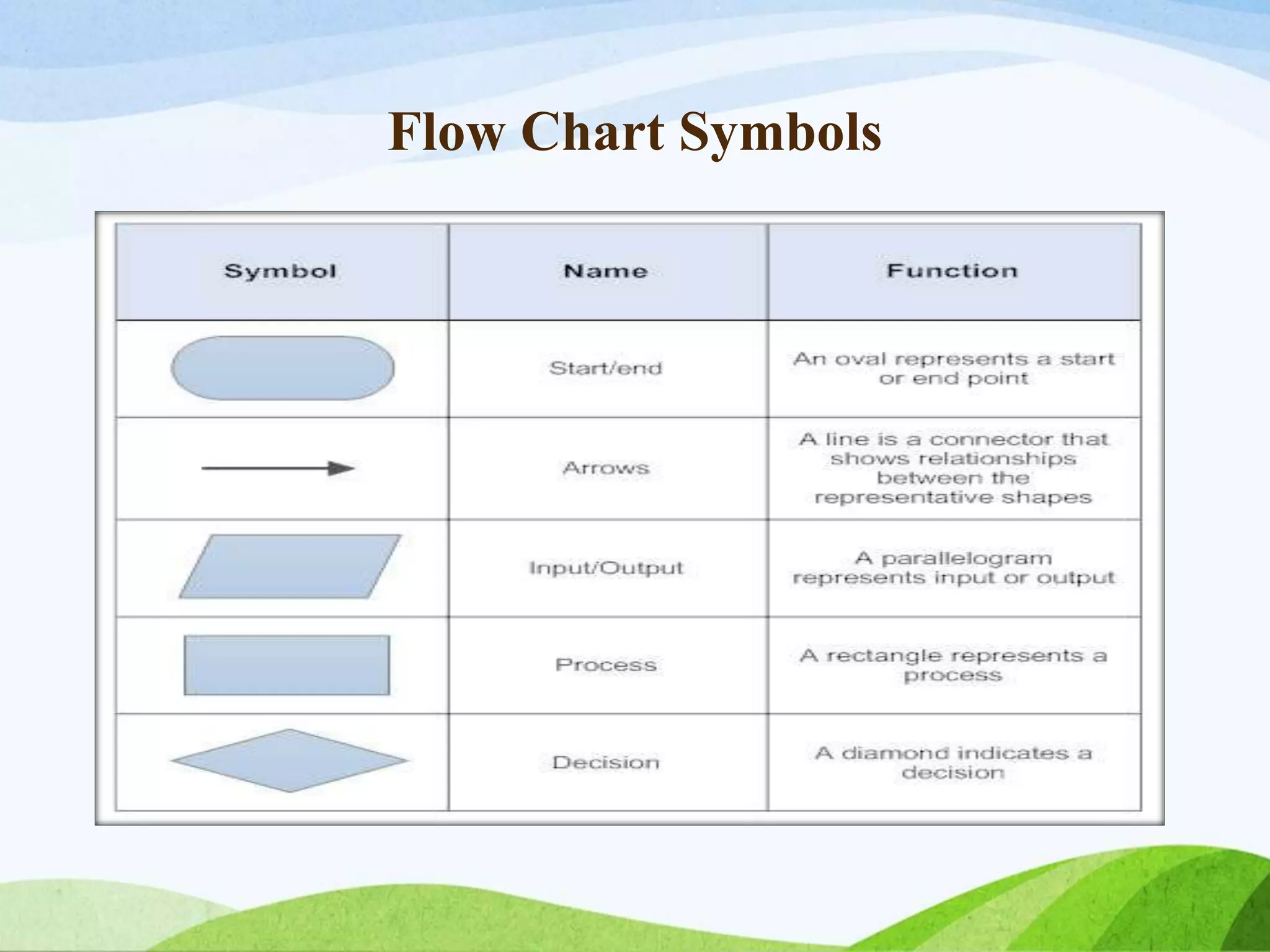 Flow Chart Symbols

| Symbol | Name | Function |
|---|---|---|
| | Start/end | An oval represents a start or end point |
| | Arrows | A line is a connector that shows relationships between the representative shapes |
| | Input/Output | A parallelogram represents input or output |
| | Process | A rectangle represents a process |
| | Decision | A diamond indicates a decision |